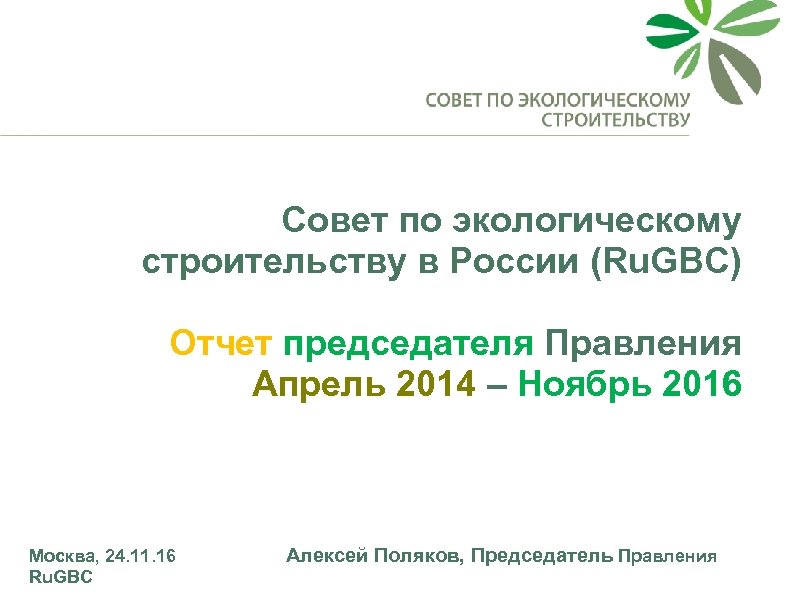 СОВЕТ ПО ЭКОЛОГИЧЕСКОМУ СТРОИТЕЛЬСТВУ

Совет по экологическому строительству в России (RuGBC)

Отчет председателя Правления
Апрель 2014 – Ноябрь 2016

Москва, 24.11.16
RuGBC

Алексей Поляков, Председатель Правления